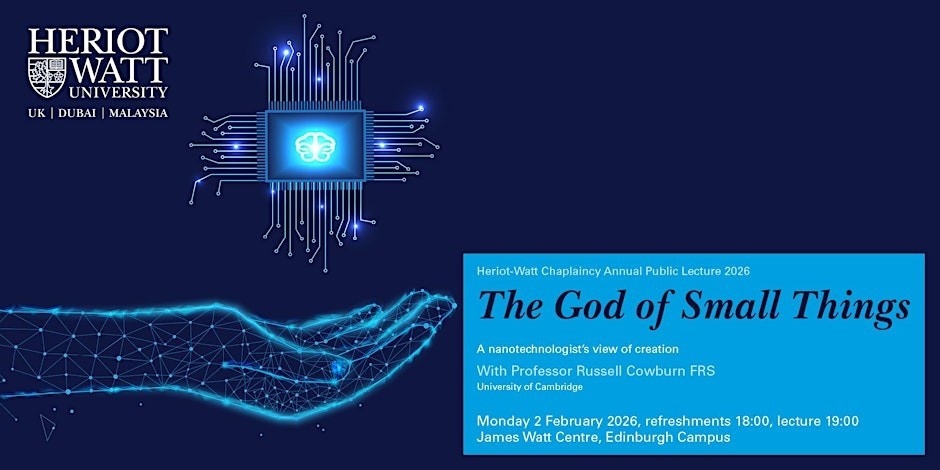 HERIOT WATT UNIVERSITY
UK | DUBAI | MALAYSIA

Heriot-Watt Chaplaincy Annual Public Lecture 2026

The God of Small Things

A nanotechnologist's view of creation

With Professor Russell Cowburn FRS
University of Cambridge

Monday 2 February 2026, refreshments 18:00, lecture 19:00
James Watt Centre, Edinburgh Campus